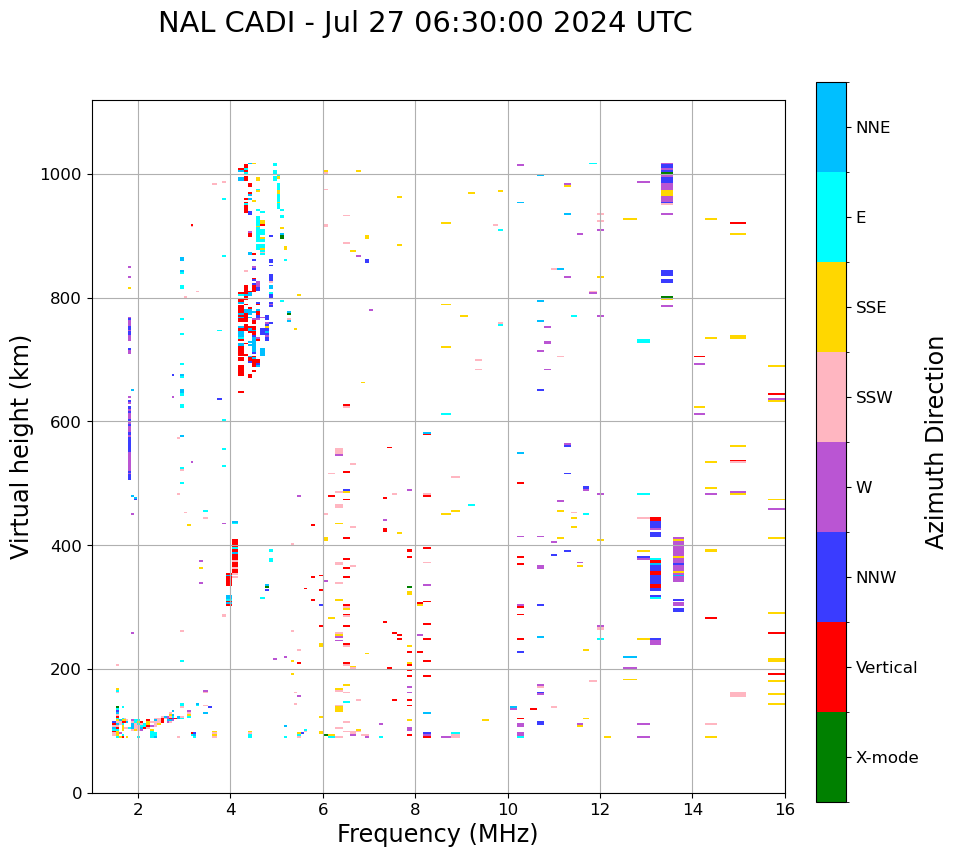 NAL CADI - Jul 27 06:30:00 2024 UTC

Virtual height (km)

1000
800
600
400
200
0

2
4
6
8
10
12
14
16

Frequency (MHz)

NNE
E
SSE
SSW
W
NNW
Vertical
X-mode

Azimuth Direction